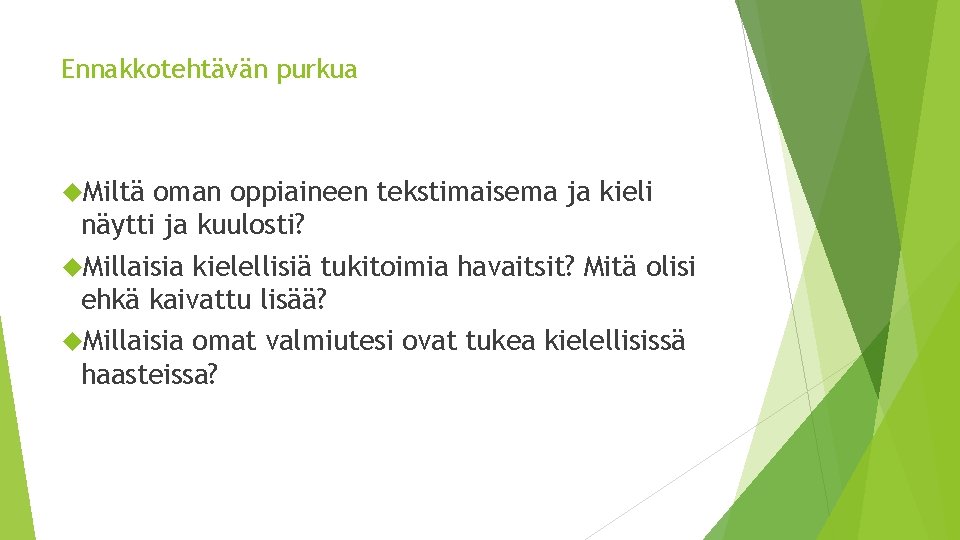 Ennakkotehtävän purkua

Miltä oman oppiaineen tekstimaisema ja kieli näytti ja kuulosti?

Millaisia kielellisiä tukitoimia havaitsit? Mitä olisi ehkä kaivattu lisää?

Millaisia omat valmiutesi ovat tukea kielellisissä haasteissa?